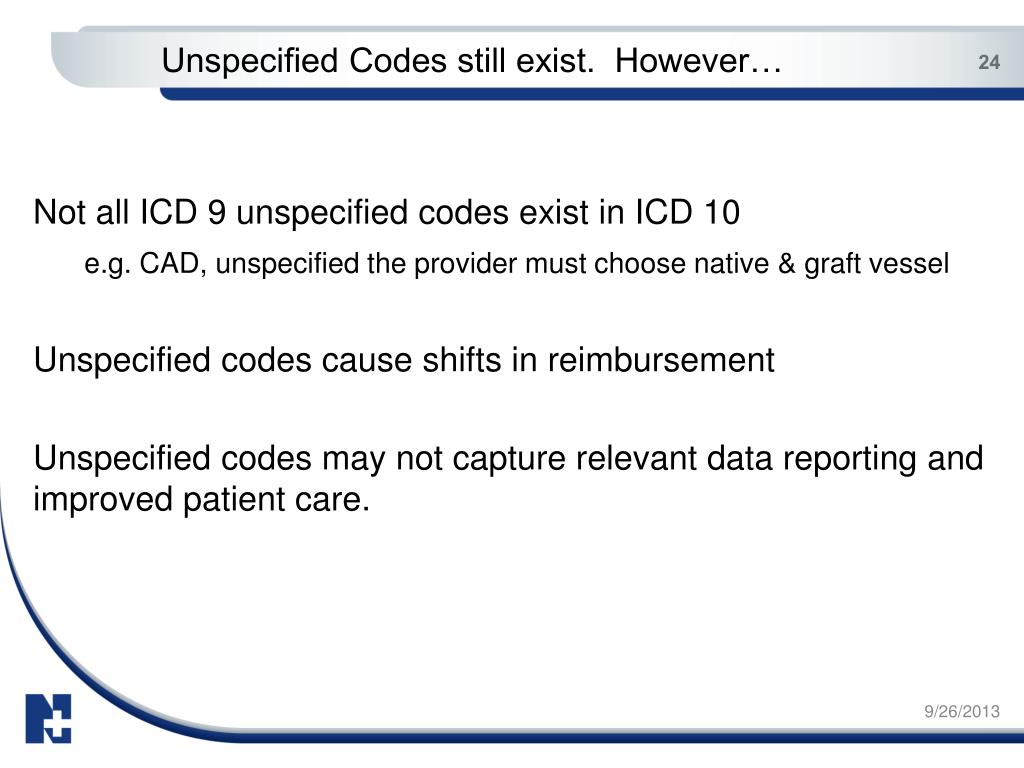 Unspecified Codes still exist.  However…

24

Not all ICD 9 unspecified codes exist in ICD 10

e.g. CAD, unspecified the provider must choose native & graft vessel

Unspecified codes cause shifts in reimbursement

Unspecified codes may not capture relevant data reporting and improved patient care.

9/26/2013